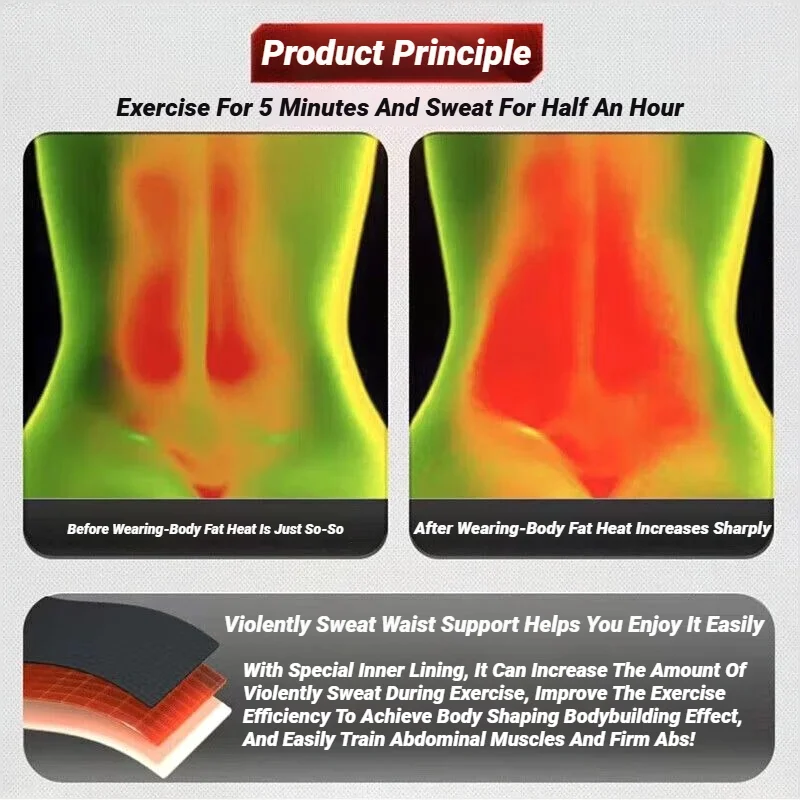 Product Principle

Exercise For 5 Minutes And Sweat For Half An Hour

Before Wearing-Body Fat Heat Is Just So-So

After Wearing-Body Fat Heat Increases Sharply

Violently Sweat Waist Support Helps You Enjoy It Easily

With Special Inner Lining, It Can Increase The Amount Of Violently Sweat During Exercise, Improve The Exercise Efficiency To Achieve Body Shaping Bodybuilding Effect, And Easily Train Abdominal Muscles And Firm Abs!